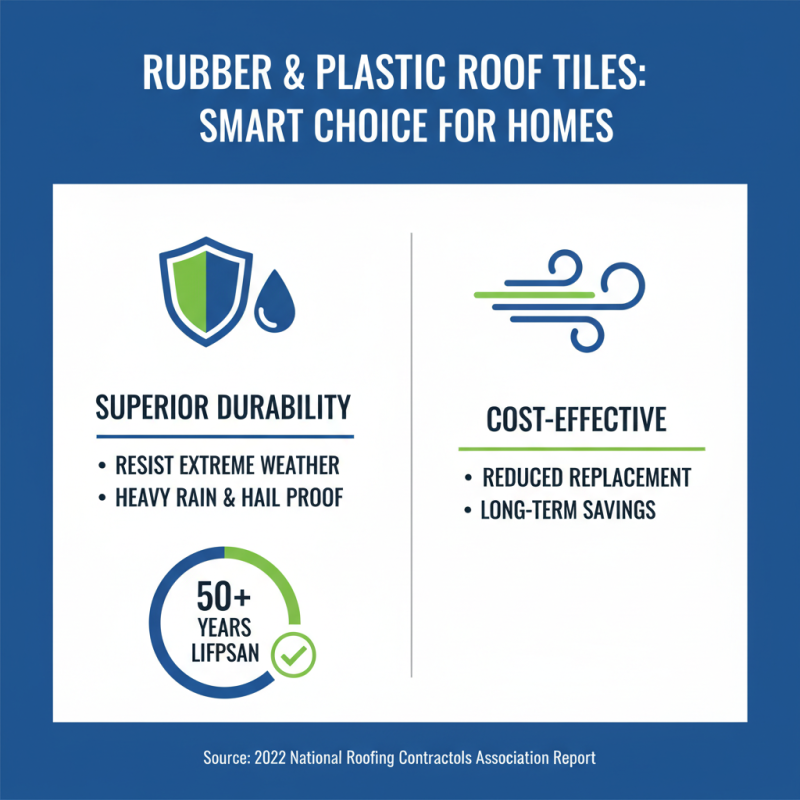 RUBBER & PLASTIC ROOF TILES: SMART CHOICE FOR HOMES

SUPERIOR DURABILITY

• RESIST EXTREME WEATHER
• HEAVY RAIN & HAIL PROOF

50+ YEARS LIFPSAN

COST-EFFECTIVE

• REDUCED REPLACEMENT
• LONG-TERM SAVINGS

Source: 2022 National Roofing Contractols Association Report